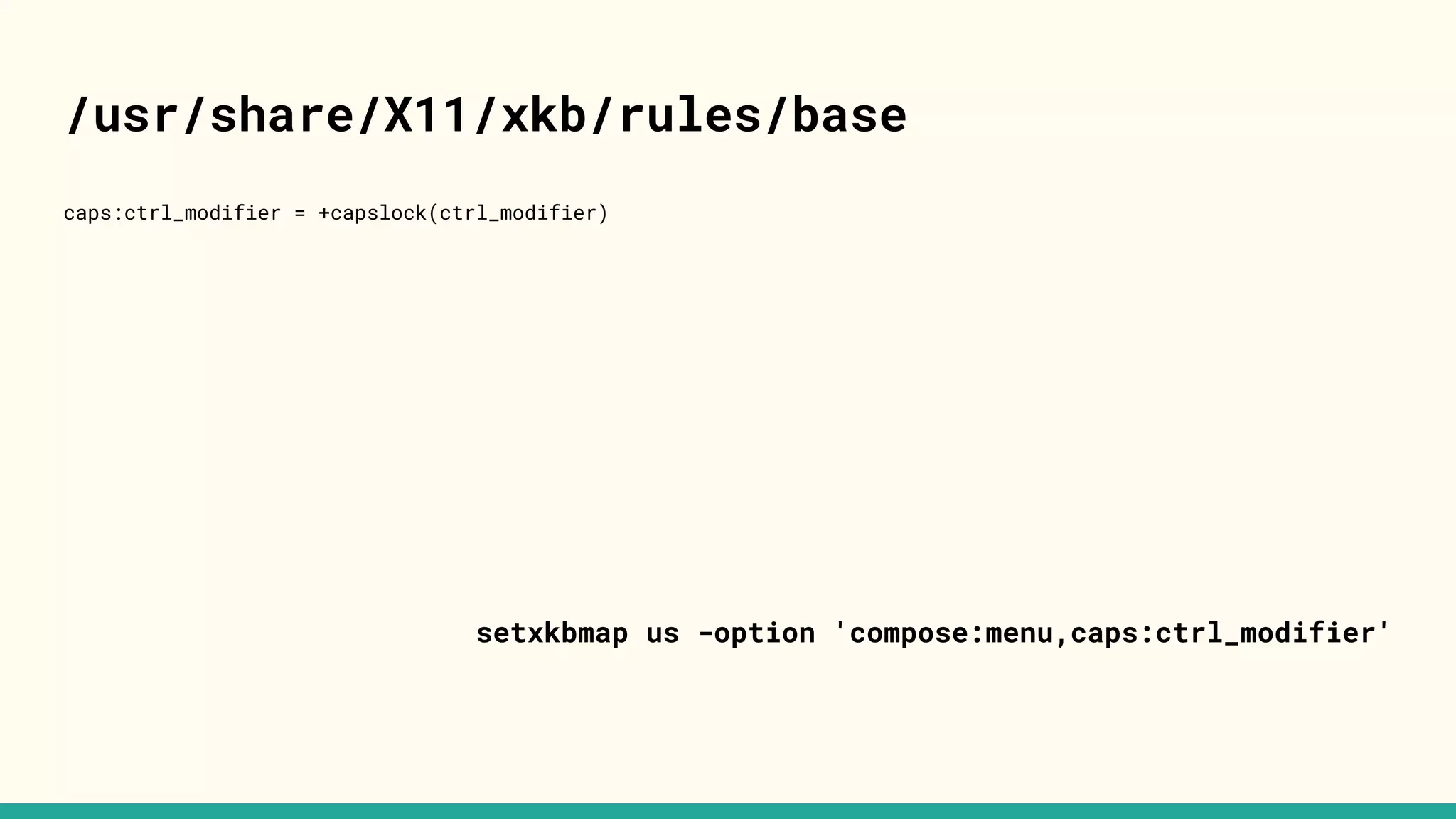 /usr/share/X11/xkb/rules/base

caps:ctrl_modifier = +capslock(ctrl_modifier)

setxkbmap us -option 'compose:menu,caps:ctrl_modifier'